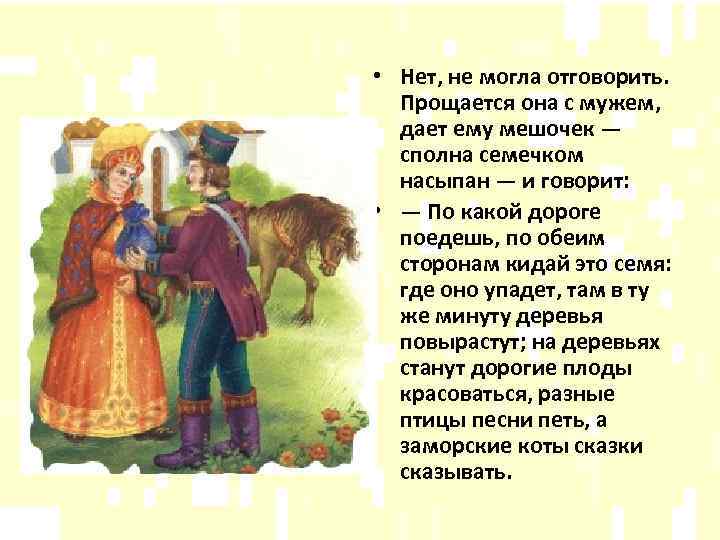 • Нет, не могла отговорить. Прощается она с мужем, дает ему мешочек — сполна семечком насыпан — и говорит:

• — По какой дороге поедешь, по обеим сторонам кидай это семя: где оно упадет, там в ту же минуту деревья повырастут; на деревьях станут дорогие плоды красоваться, разные птицы песни петь, а заморские коты сказки сказывать.